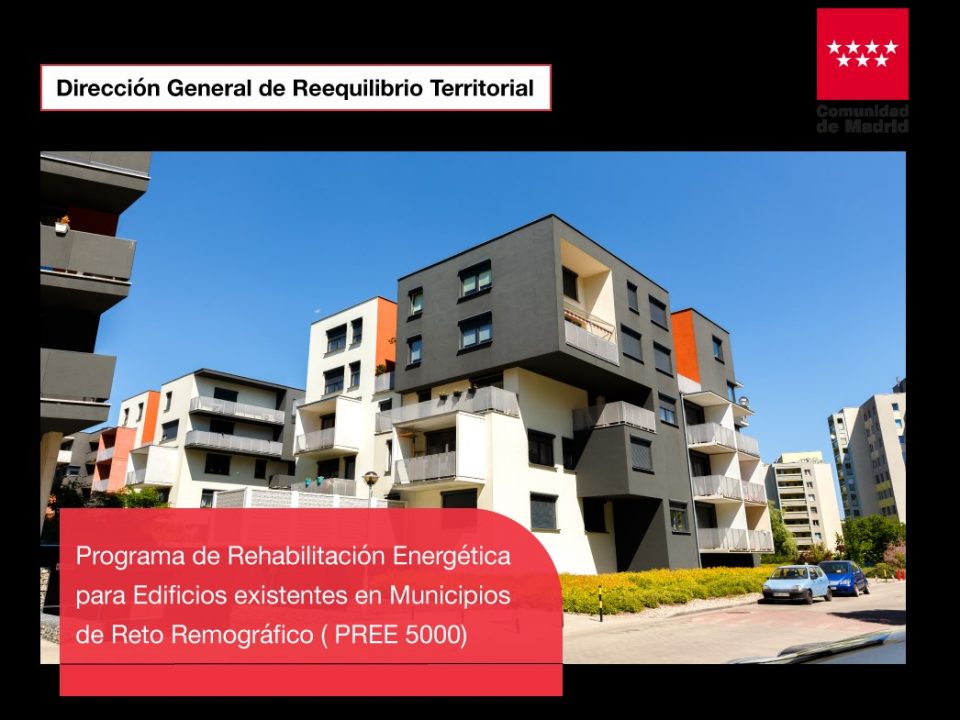 Dirección General de Reequilibrio Territorial

Comunidad de Madrid

Programa de Rehabilitación Energética para Edificios existentes en Municipios de Reto Remográfico ( PREE 5000)